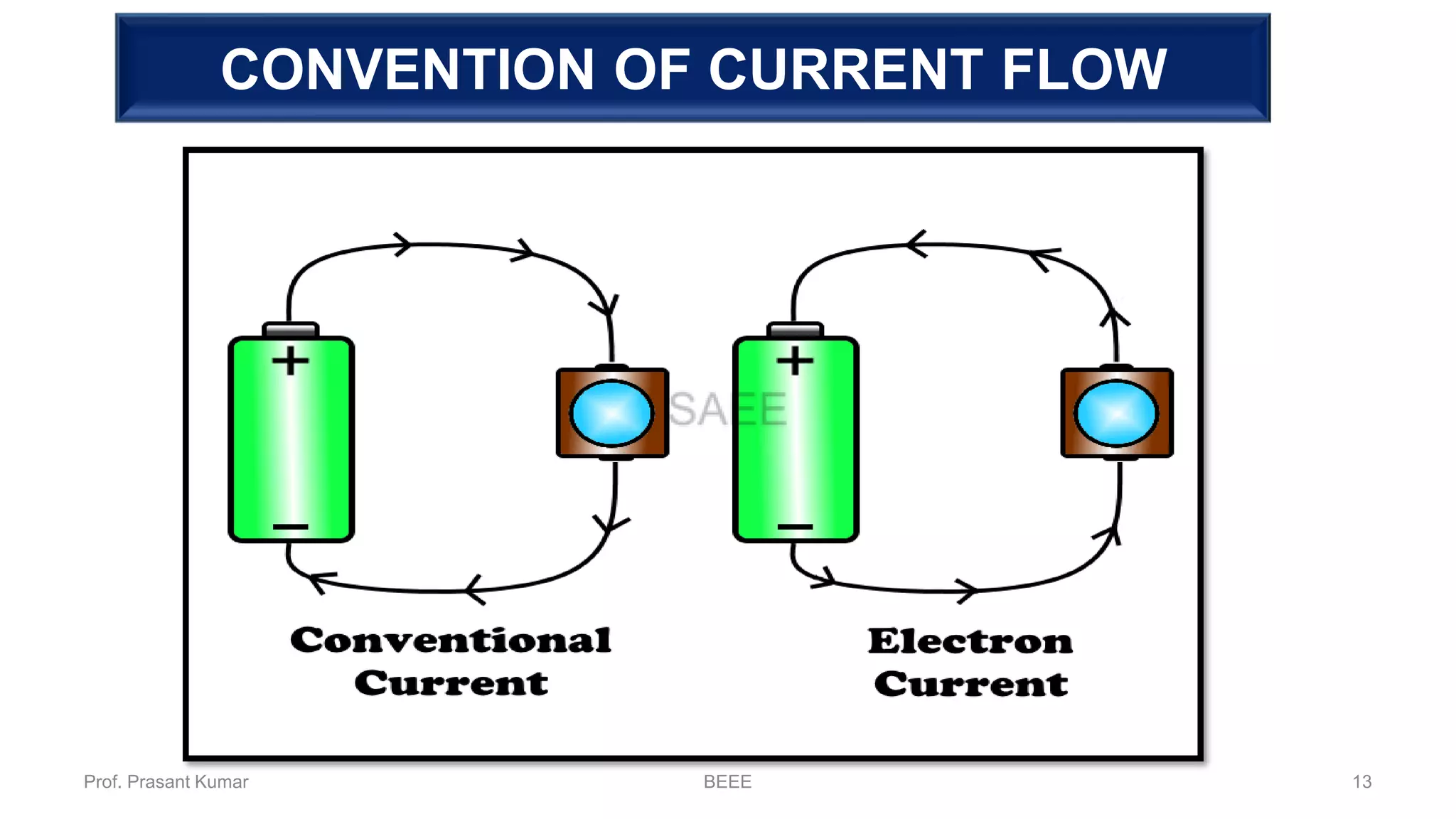 CONVENTION OF CURRENT FLOW

+

−

SAEE

+

−

Conventional Current

Electron Current

Prof. Prasant Kumar

BEEE

13